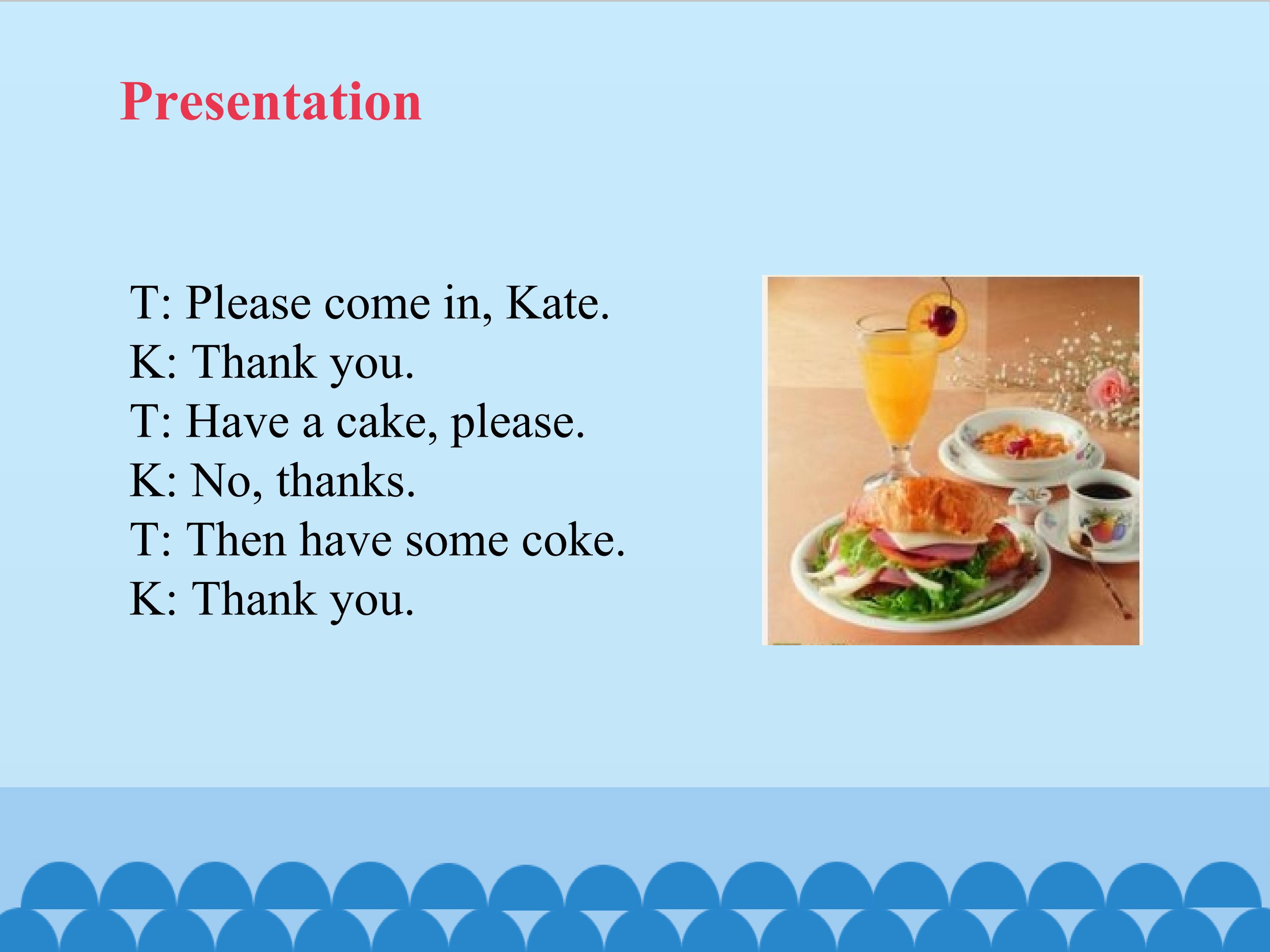 Presentation

T: Please come in, Kate.
K: Thank you.
T: Have a cake, please.
K: No, thanks.
T: Then have some coke.
K: Thank you.